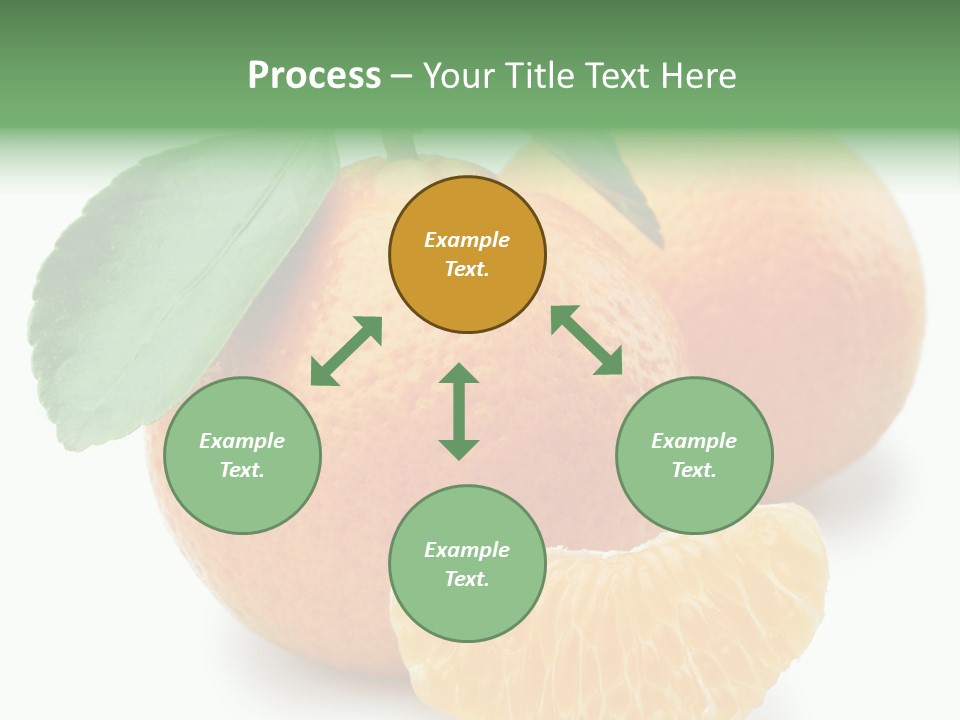 Process – Your Title Text Here

Example Text.

Example Text.

Example Text.

Example Text.